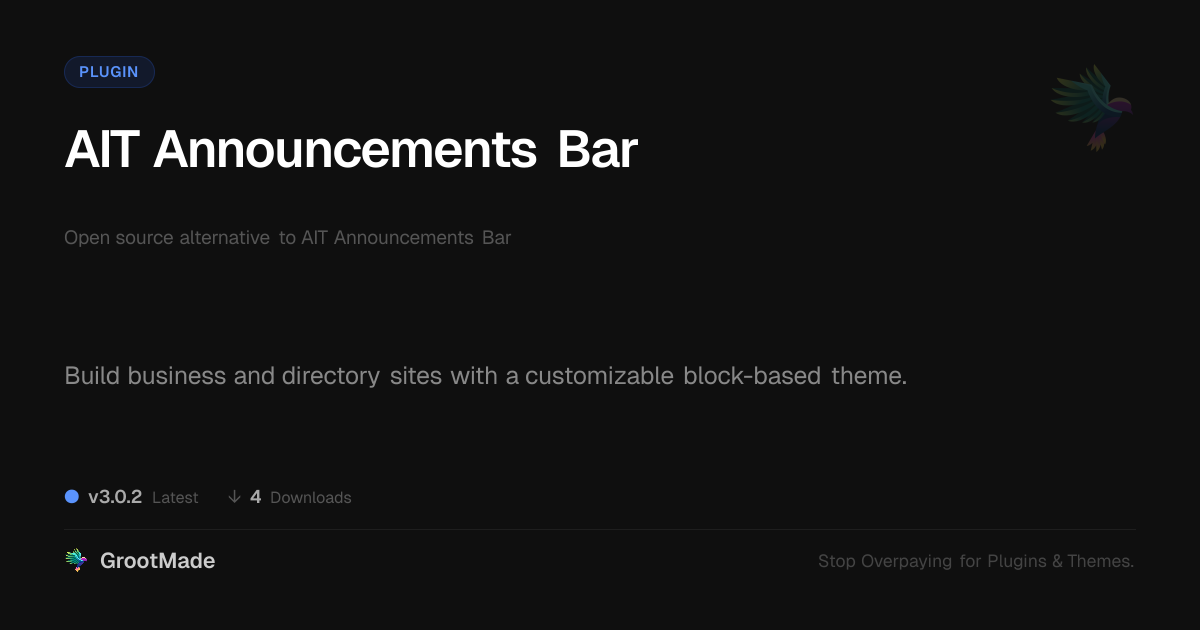 PLUGIN

AIT Announcements Bar

Open source alternative to AIT Announcements Bar

Build business and directory sites with a customizable block-based theme.

v3.0.2 Latest ↓ 4 Downloads

GrootMade

Stop Overpaying for Plugins & Themes.